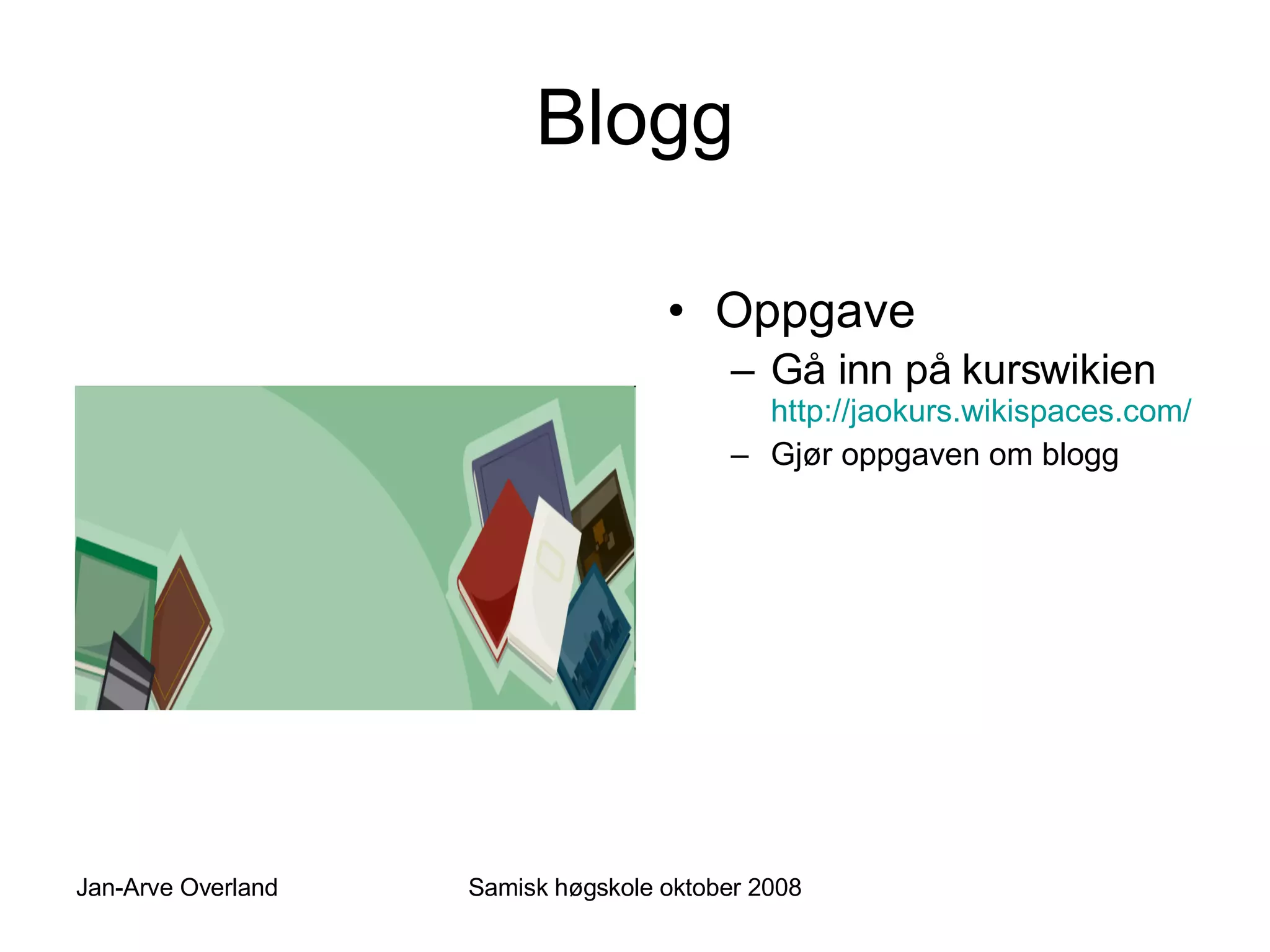 Blogg

• Oppgave
  – Gå inn på kurswikien http://jaokurs.wikispaces.com/
  – Gjør oppgaven om blogg

Jan-Arve Overland

Samisk høgskole oktober 2008